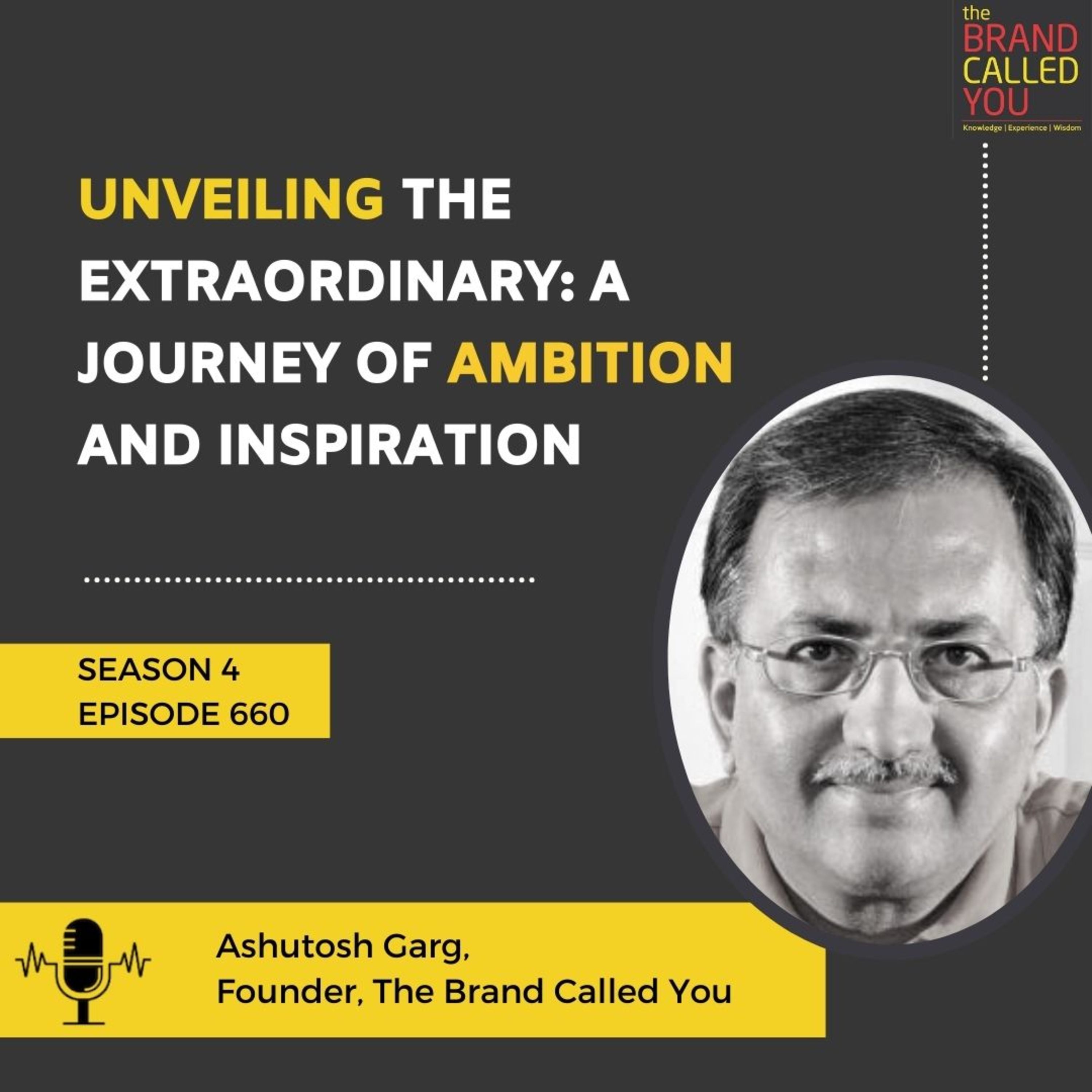 the
BRAND
CALLED
YOU
Knowledge | Experience | Wisdom

UNVEILING THE EXTRAORDINARY: A JOURNEY OF AMBITION AND INSPIRATION

SEASON 4
EPISODE 660

Ashutosh Garg,
Founder, The Brand Called You